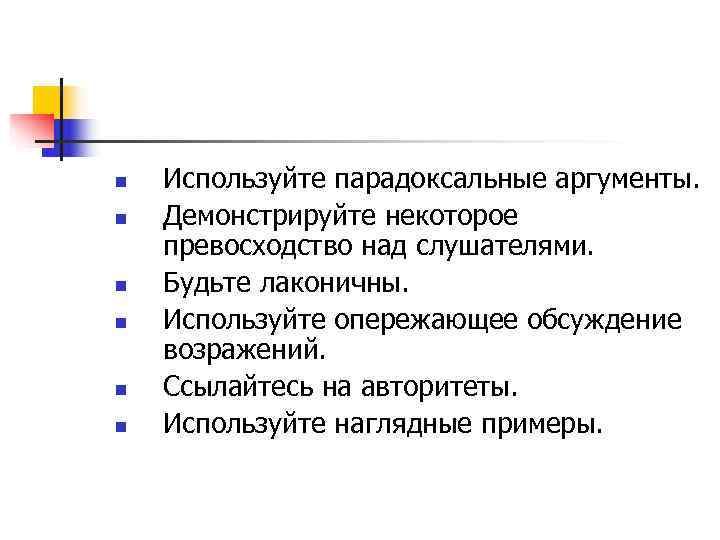 - Используйте парадоксальные аргументы.
- Демонстрируйте некоторое превосходство над слушателями.
- Будьте лаконичны.
- Используйте опережающее обсуждение возражений.
- Ссылайтесь на авторитеты.
- Используйте наглядные примеры.